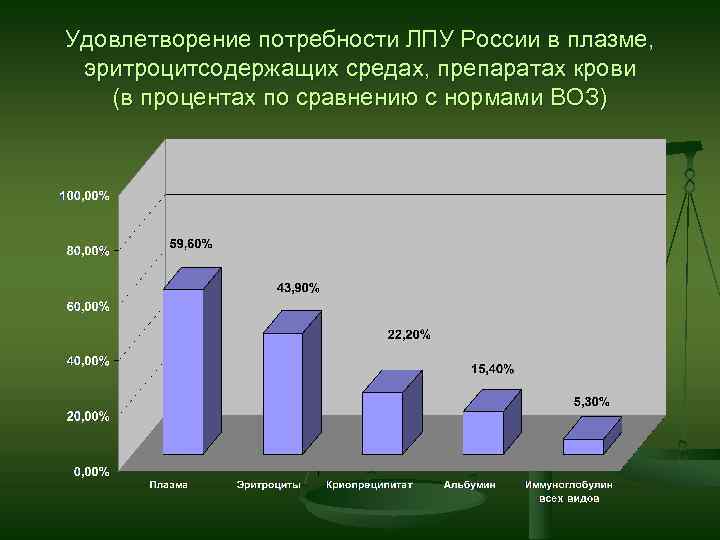 Удовлетворение потребности ЛПУ России в плазме, эритроцитсодержащих средах, препаратах крови (в процентах по сравнению с нормами ВОЗ)

100,00%
80,00%
60,00%
40,00%
20,00%
0,00%

59,60%
43,90%
22,20%
15,40%
5,30%

Плазма
Эритроциты
Криопреципитат
Альбумин
Иммуноглобулин всех видов